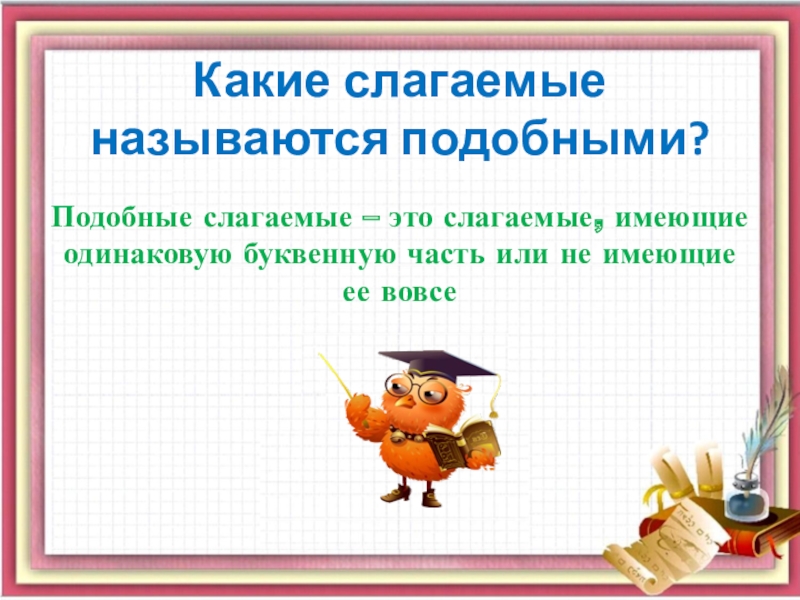 Какие слагаемые называются подобными?

Подобные слагаемые – это слагаемые, имеющие одинаковую буквенную часть или не имеющие ее вовсе